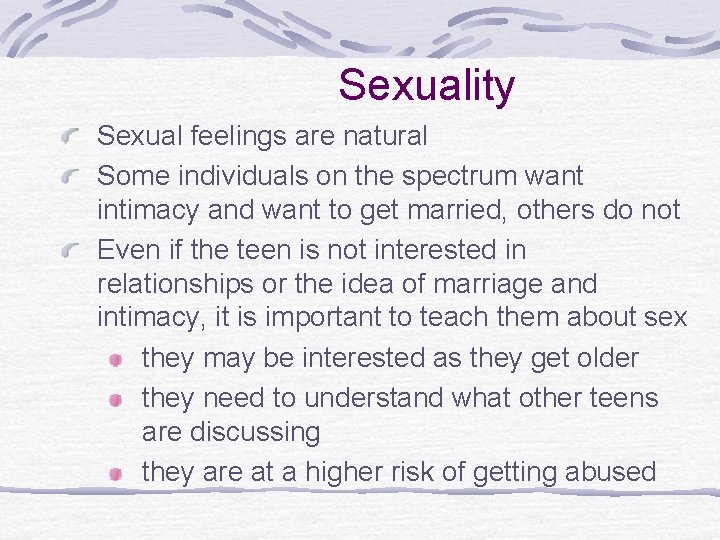 Sexuality

Sexual feelings are natural

Some individuals on the spectrum want intimacy and want to get married, others do not

Even if the teen is not interested in relationships or the idea of marriage and intimacy, it is important to teach them about sex

they may be interested as they get older

they need to understand what other teens are discussing

they are at a higher risk of getting abused